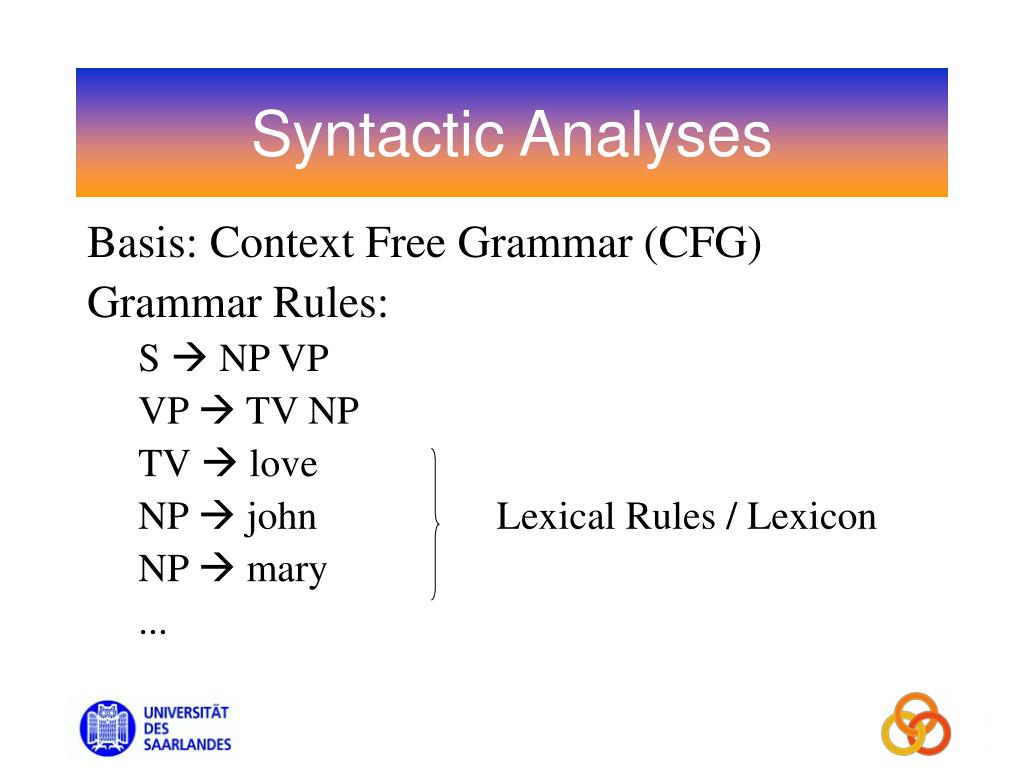 Syntactic Analyses

Basis: Context Free Grammar (CFG)

Grammar Rules:

S → NP VP
VP → TV NP
TV → love
NP → john
NP → mary
...

Lexical Rules / Lexicon

UNIVERSITÄT DES SAARLANDES